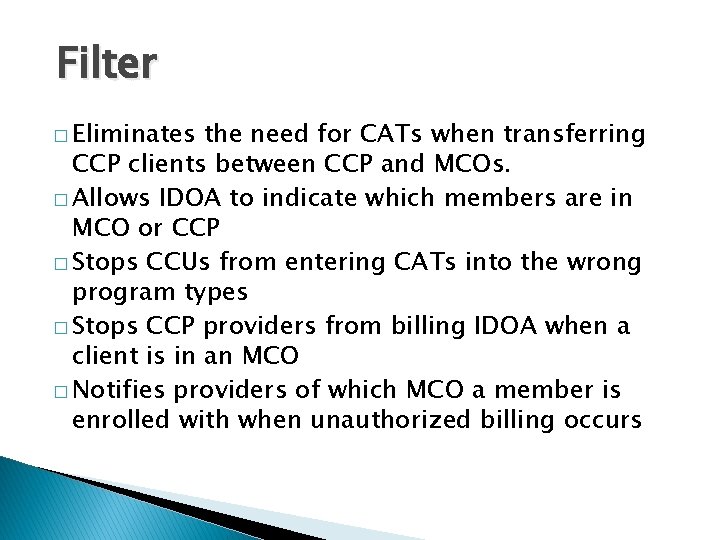 Filter

□ Eliminates the need for CATs when transferring CCP clients between CCP and MCOs.
□ Allows IDOA to indicate which members are in MCO or CCP
□ Stops CCUs from entering CATs into the wrong program types
□ Stops CCP providers from billing IDOA when a client is in an MCO
□ Notifies providers of which MCO a member is enrolled with when unauthorized billing occurs